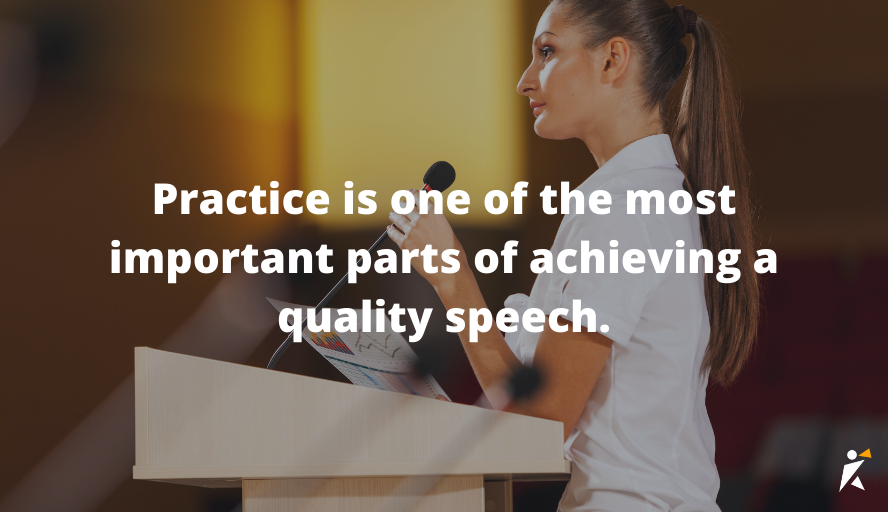 Practice is one of the most important parts of achieving a quality speech.